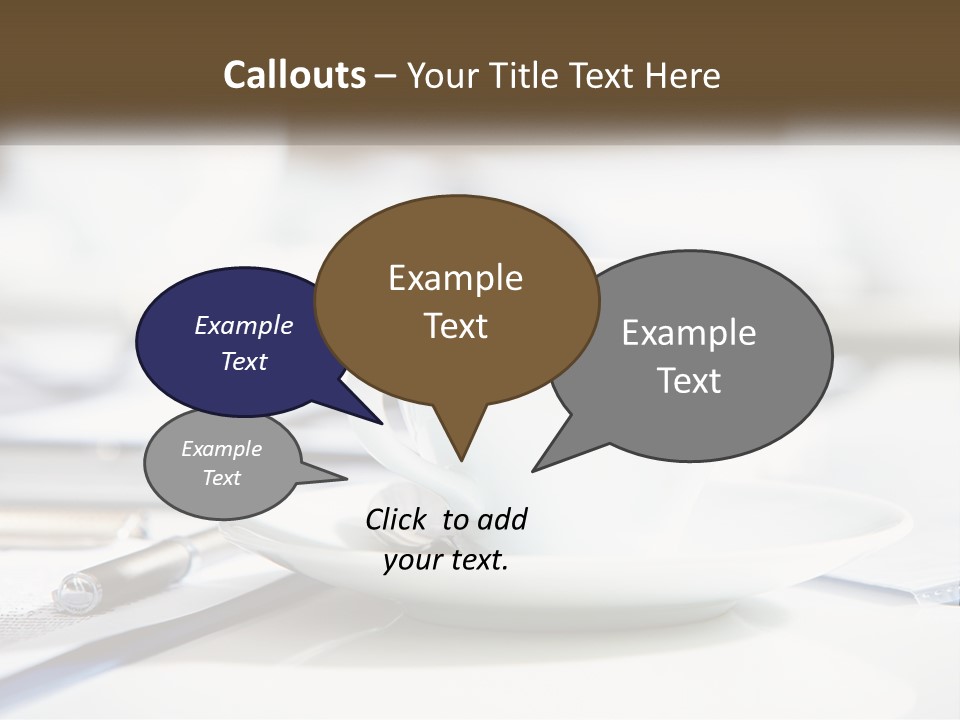 Callouts – Your Title Text Here

Example Text

Example Text

Example Text

Example Text

Click to add your text.